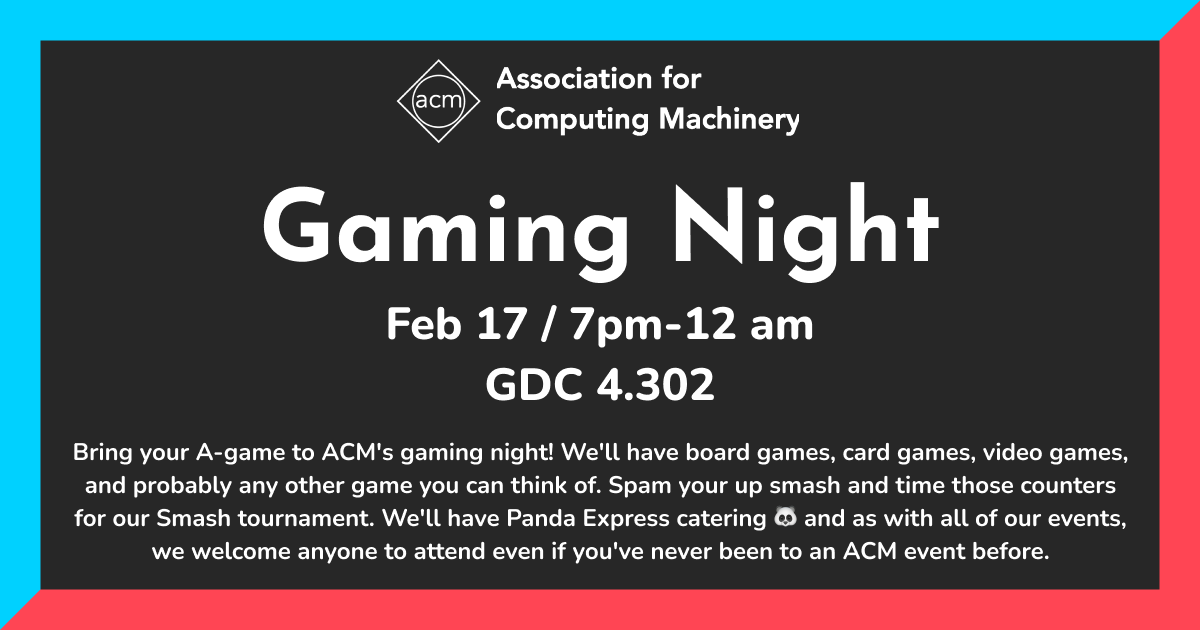 acm

Association for Computing Machinery

Gaming Night

Feb 17 / 7pm-12 am

GDC 4.302

Bring your A-game to ACM's gaming night! We'll have board games, card games, video games, and probably any other game you can think of. Spam your up smash and time those counters for our Smash tournament. We'll have Panda Express catering 🐼 and as with all of our events, we welcome anyone to attend even if you've never been to an ACM event before.